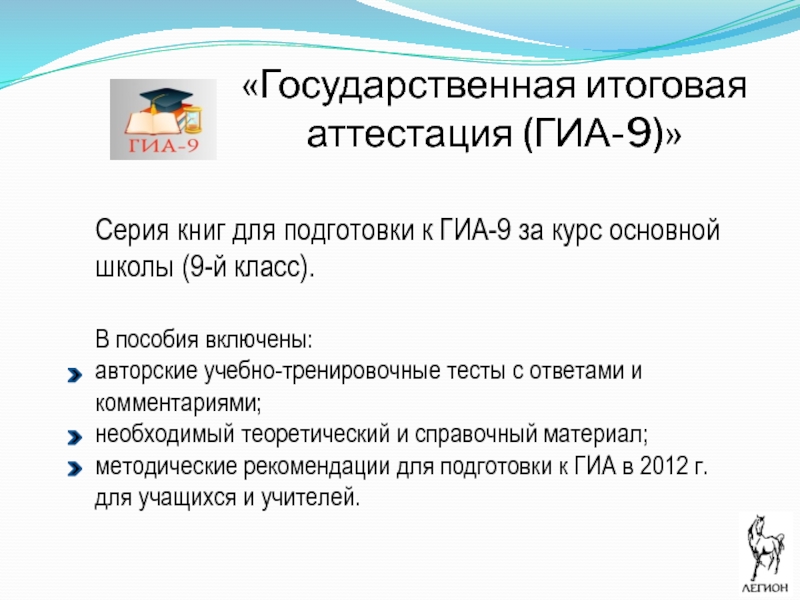 ГИА-9

«Государственная итоговая аттестация (ГИА-9)»

Серия книг для подготовки к ГИА-9 за курс основной школы (9-й класс).

В пособия включены:
авторские учебно-тренировочные тесты с ответами и комментариями;
необходимый теоретический и справочный материал;
методические рекомендации для подготовки к ГИА в 2012 г. для учащихся и учителей.

ЛЕГИОН